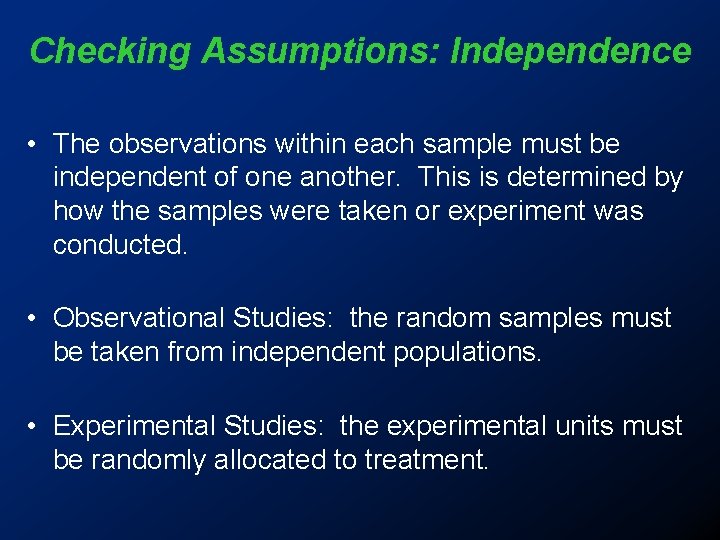 Checking Assumptions: Independence

• The observations within each sample must be independent of one another. This is determined by how the samples were taken or experiment was conducted.

• Observational Studies: the random samples must be taken from independent populations.

• Experimental Studies: the experimental units must be randomly allocated to treatment.